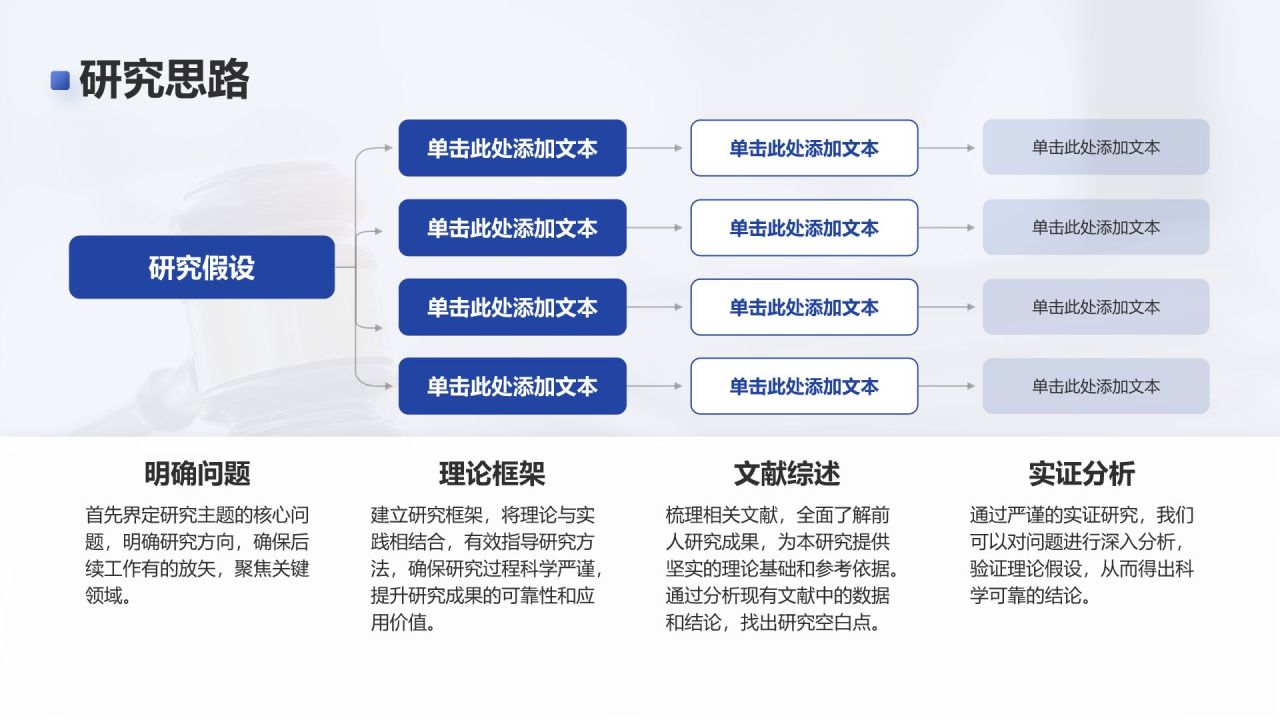 研究思路

研究假设

单击此处添加文本
单击此处添加文本
单击此处添加文本

单击此处添加文本
单击此处添加文本
单击此处添加文本

单击此处添加文本
单击此处添加文本
单击此处添加文本

单击此处添加文本
单击此处添加文本
单击此处添加文本

明确问题

首先界定研究主题的核心问题，明确研究方向，确保后续工作有的放矢，聚焦关键领域。

理论框架

建立研究框架，将理论与实践相结合，有效指导研究方法，确保研究过程科学严谨，提升研究成果的可靠性和应用价值。

文献综述

梳理相关文献，全面了解前人研究成果，为本研究提供坚实的理论基础和参考依据。通过分析现有文献中的数据和结论，找出研究空白点。

实证分析

通过严谨的实证研究，我们可以对问题进行深入分析，验证理论假设，从而得出科学可靠的结论。